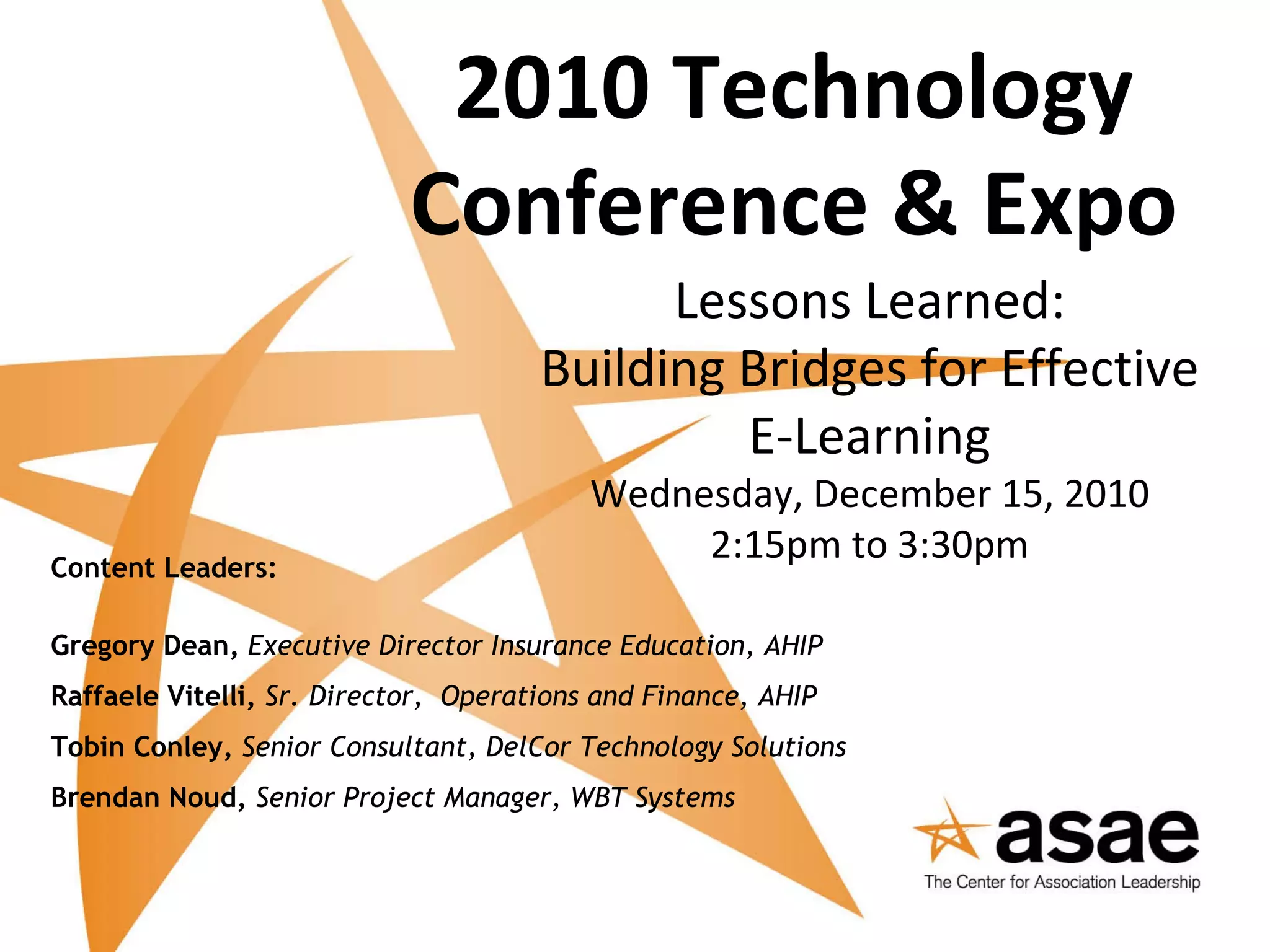 2010 Technology Conference & Expo

Lessons Learned:
Building Bridges for Effective E-Learning

Wednesday, December 15, 2010
2:15pm to 3:30pm

Content Leaders:

Gregory Dean, Executive Director Insurance Education, AHIP
Raffaele Vitelli, Sr. Director, Operations and Finance, AHIP
Tobin Conley, Senior Consultant, DelCor Technology Solutions
Brendan Noud, Senior Project Manager, WBT Systems

asae
The Center for Association Leadership